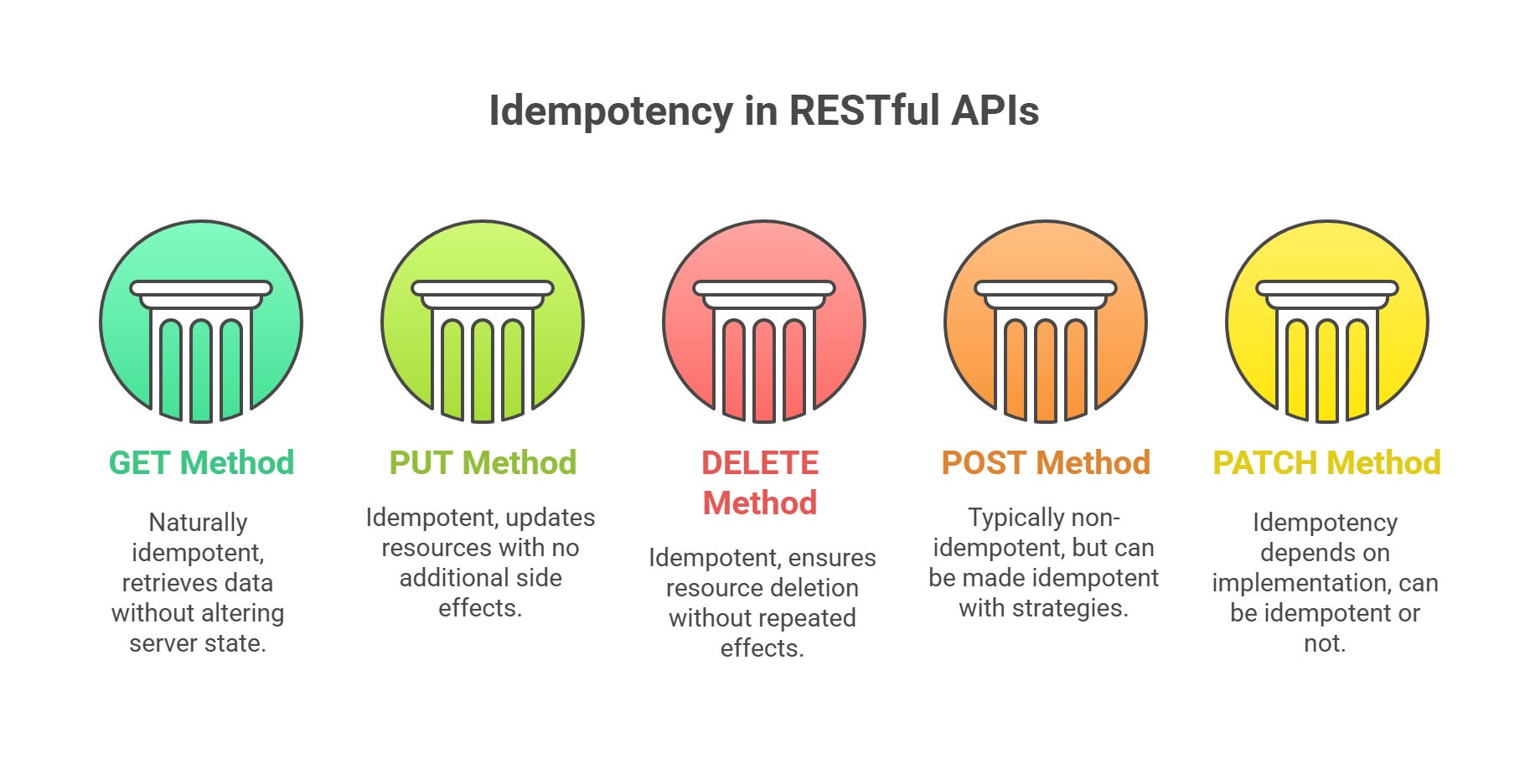 Idempotency in RESTful APIs

GET Method

Naturally idempotent, retrieves data without altering server state.

PUT Method

Idempotent, updates resources with no additional side effects.

DELETE Method

Idempotent, ensures resource deletion without repeated effects.

POST Method

Typically non-idempotent, but can be made idempotent with strategies.

PATCH Method

Idempotency depends on implementation, can be idempotent or not.